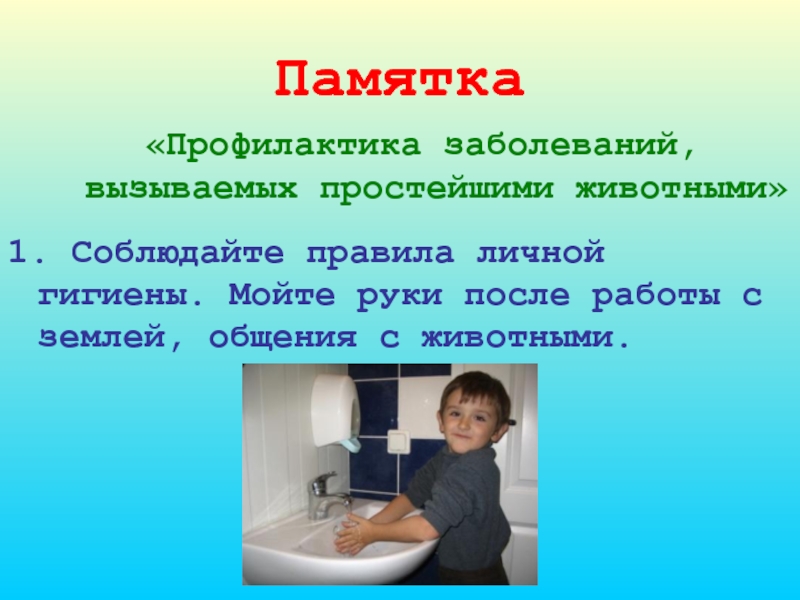 Памятка

«Профилактика заболеваний, вызываемых простейшими животными»

1. Соблюдайте правила личной гигиены. Мойте руки после работы с землей, общения с животными.